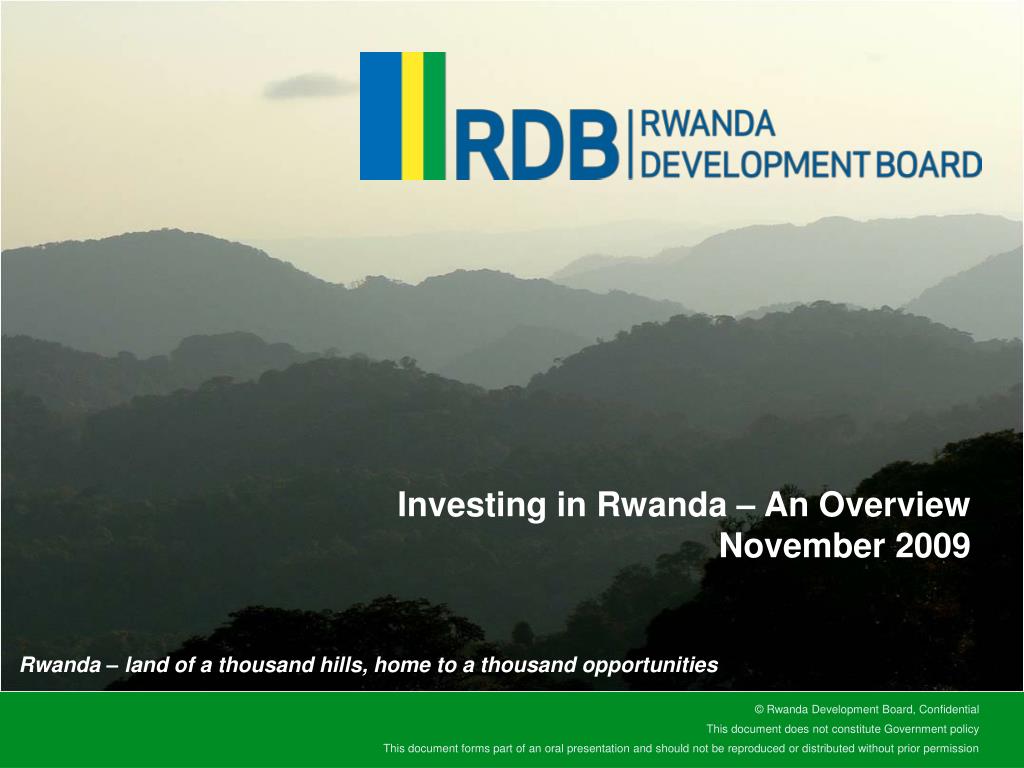 RDB | RWANDA DEVELOPMENT BOARD

Investing in Rwanda – An Overview
November 2009

Rwanda – land of a thousand hills, home to a thousand opportunities

© Rwanda Development Board, Confidential
This document does not constitute Government policy
This document forms part of an oral presentation and should not be reproduced or distributed without prior permission